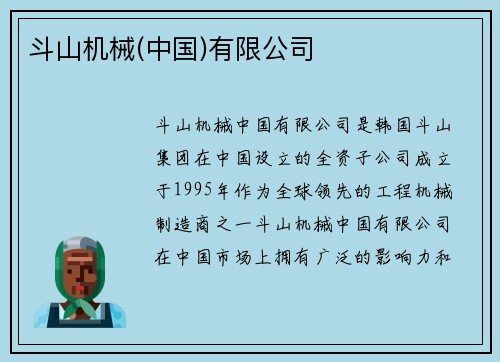 斗山机械(中国)有限公司

斗山机械中国有限公司是韩国斗山集团在中国设立的全资子公司成立于1995年作为全球领先的工程机械制造商之一斗山机械中国有限公司在中国市场上拥有广泛的影响力和